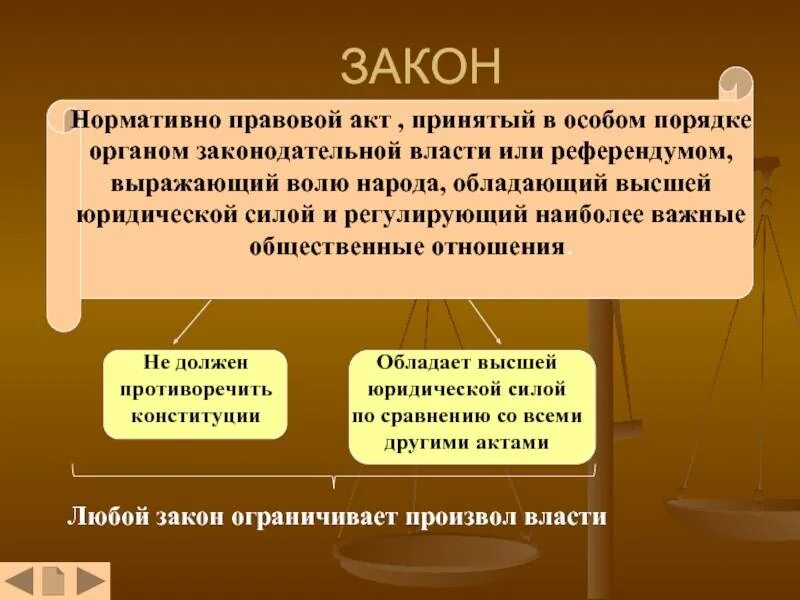 ЗАКОН

Нормативно правовой акт , принятый в особом порядке органом законодательной власти или референдумом, выражающий волю народа, обладающий высшей юридической силой и регулирующий наиболее важные общественные отношения.

Не должен противоречить конституции

Обладает высшей юридической силой по сравнению со всеми другими актами

Любой закон ограничивает произвол власти